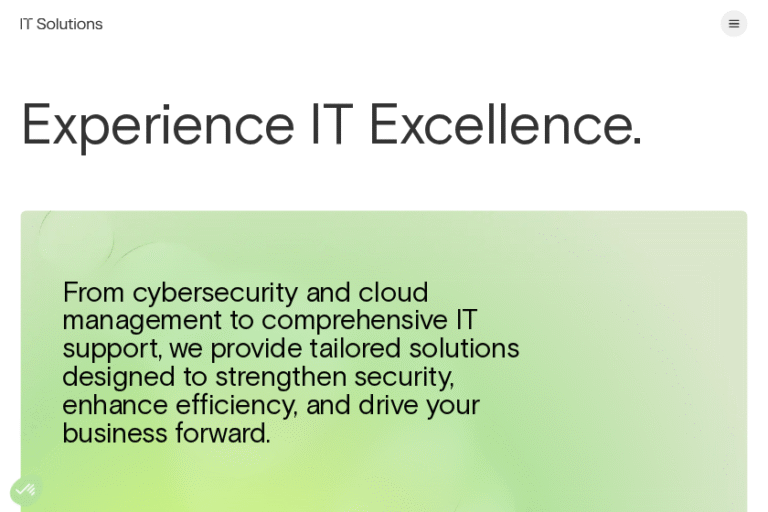 IT Solutions

Experience IT Excellence.

From cybersecurity and cloud management to comprehensive IT support, we provide tailored solutions designed to strengthen security, enhance efficiency, and drive your business forward.